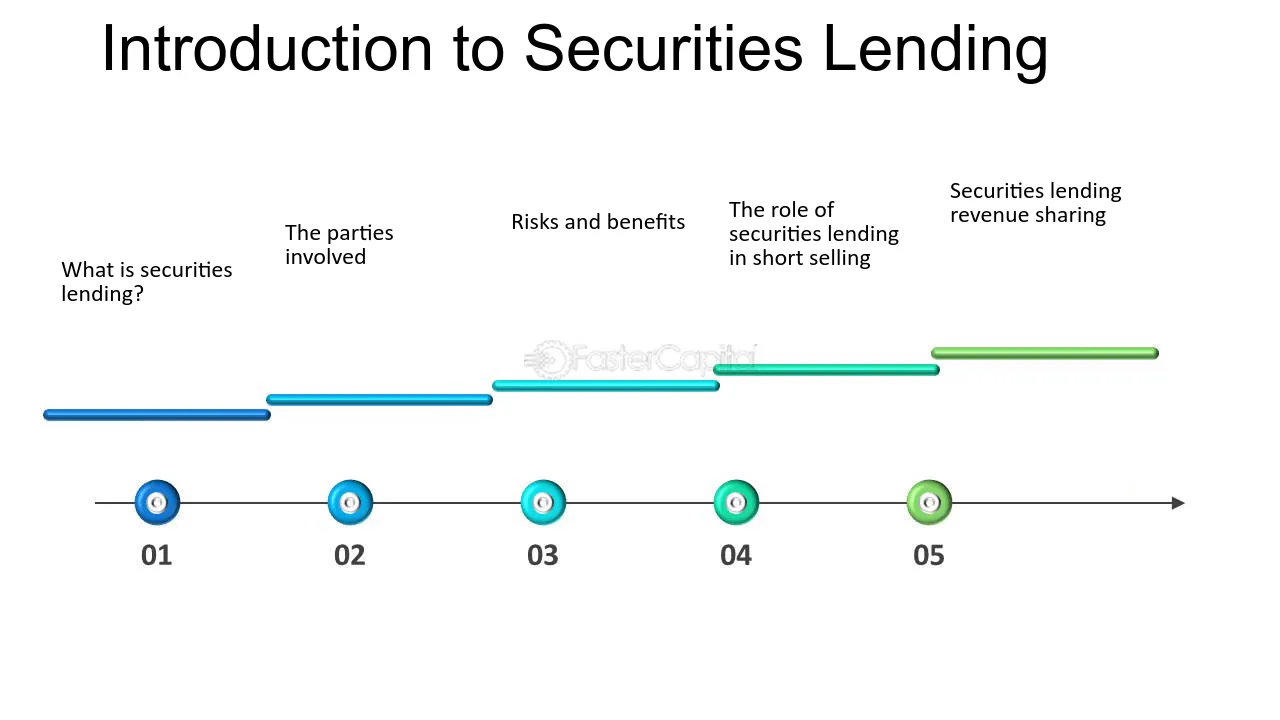 Introduction to Securities Lending

What is securities lending?

The parties involved

Risks and benefits

The role of securities lending in short selling

Securities lending revenue sharing

FasterCapital

01

02

03

04

05